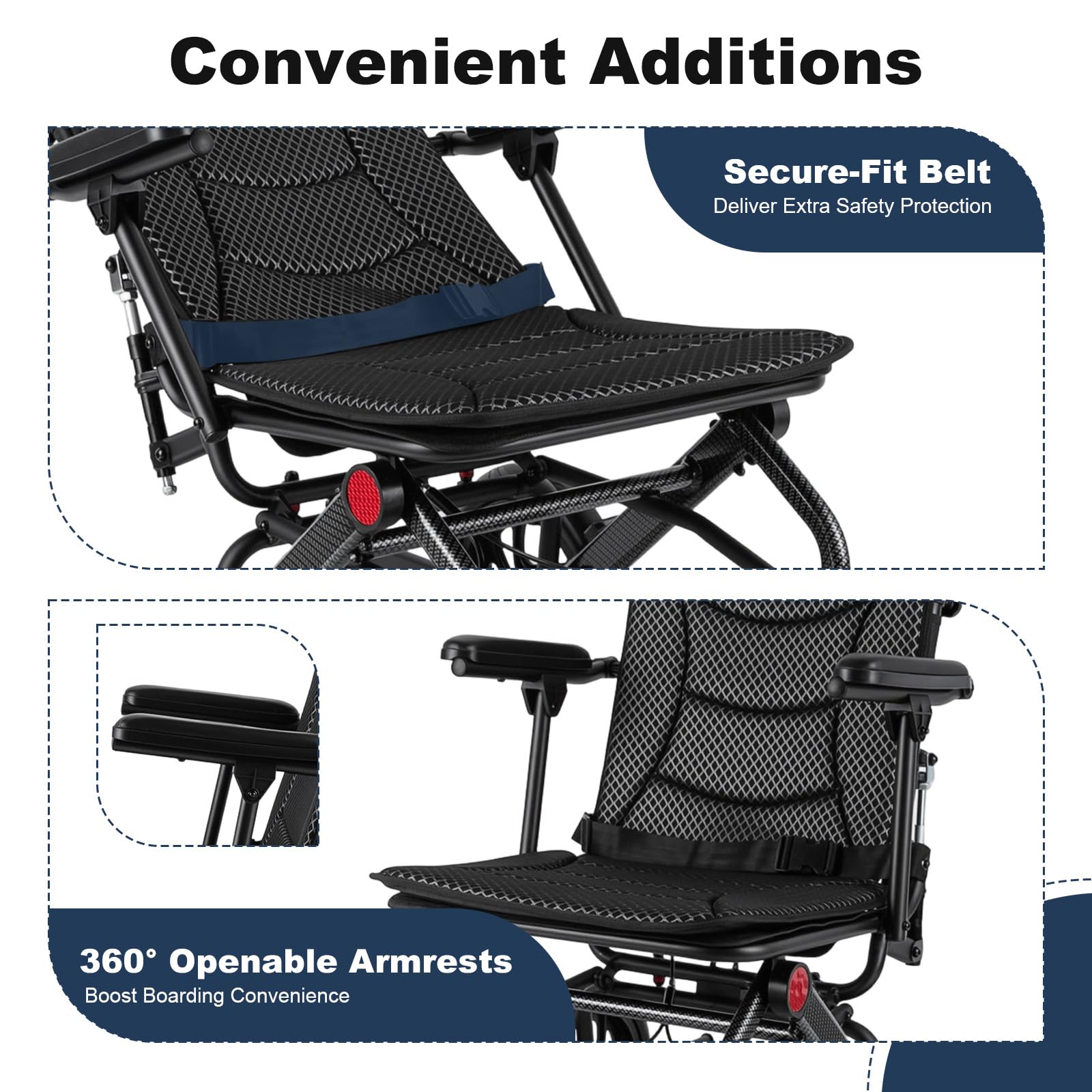 Convenient Additions

Secure-Fit Belt
Deliver Extra Safety Protection

360° Openable Armrests
Boost Boarding Convenience